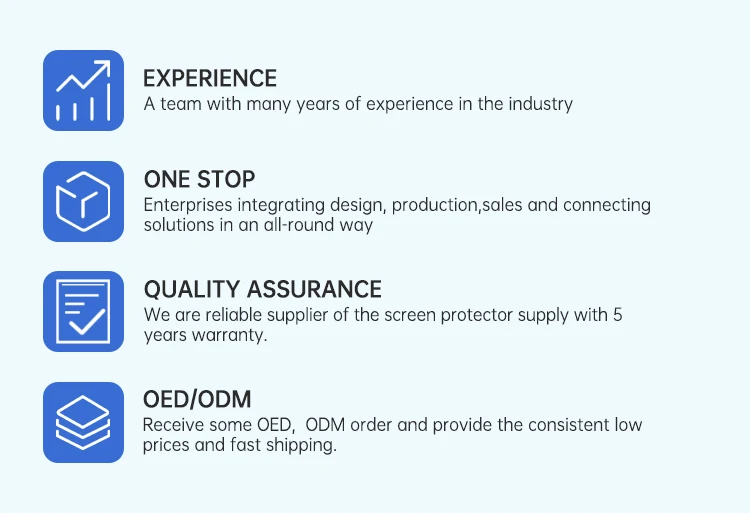 EXPERIENCE
A team with many years of experience in the industry

ONE STOP
Enterprises integrating design, production,sales and connecting solutions in an all-round way

QUALITY ASSURANCE
We are reliable supplier of the screen protector supply with 5 years warranty.

OED/ODM
Receive some OED,  ODM order and provide the consistent low prices and fast shipping.